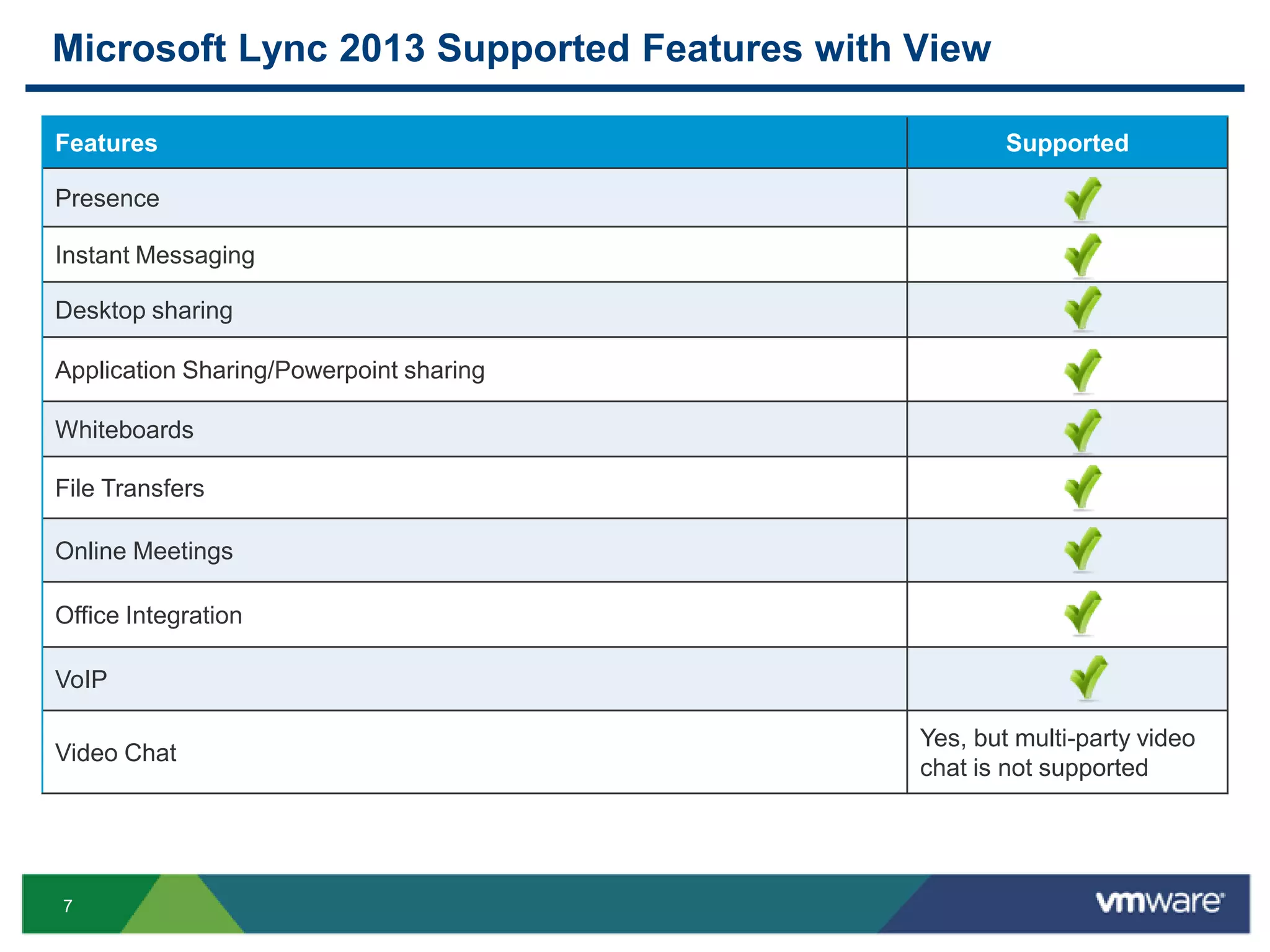 Microsoft Lync 2013 Supported Features with View

| Features | Supported |
|---|---|
| Presence | ✓ |
| Instant Messaging | ✓ |
| Desktop sharing | ✓ |
| Application Sharing/Powerpoint sharing | ✓ |
| Whiteboards | ✓ |
| File Transfers | ✓ |
| Online Meetings | ✓ |
| Office Integration | ✓ |
| VoIP | ✓ |
| Video Chat | Yes, but multi-party video chat is not supported |

7

vmware